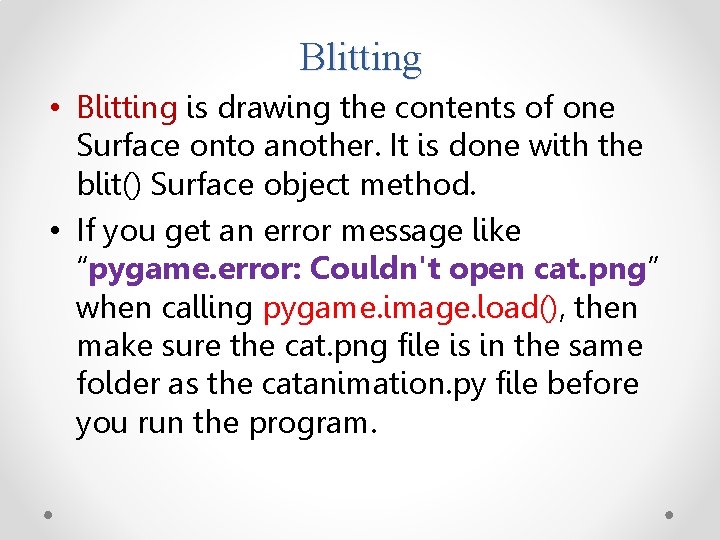 Blitting

• Blitting is drawing the contents of one Surface onto another. It is done with the blit() Surface object method.

• If you get an error message like “pygame.error: Couldn't open cat.png” when calling pygame.image.load(), then make sure the cat.png file is in the same folder as the catanimation.py file before you run the program.